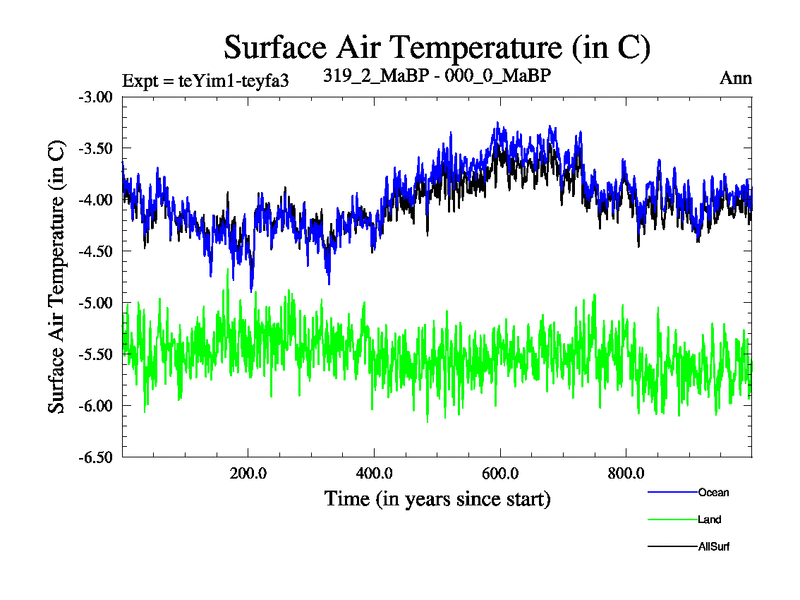 Surface Air Temperature (in C)

Expt = teYim1-teyfa3 319_2_MaBP - 000_0_MaBP Ann

Surface Air Temperature (in C)

-3.00
-3.50
-4.00
-4.50
-5.00
-5.50
-6.00
-6.50

200.0 400.0 600.0 800.0

Time (in years since start)

Ocean
Land
AllSurf